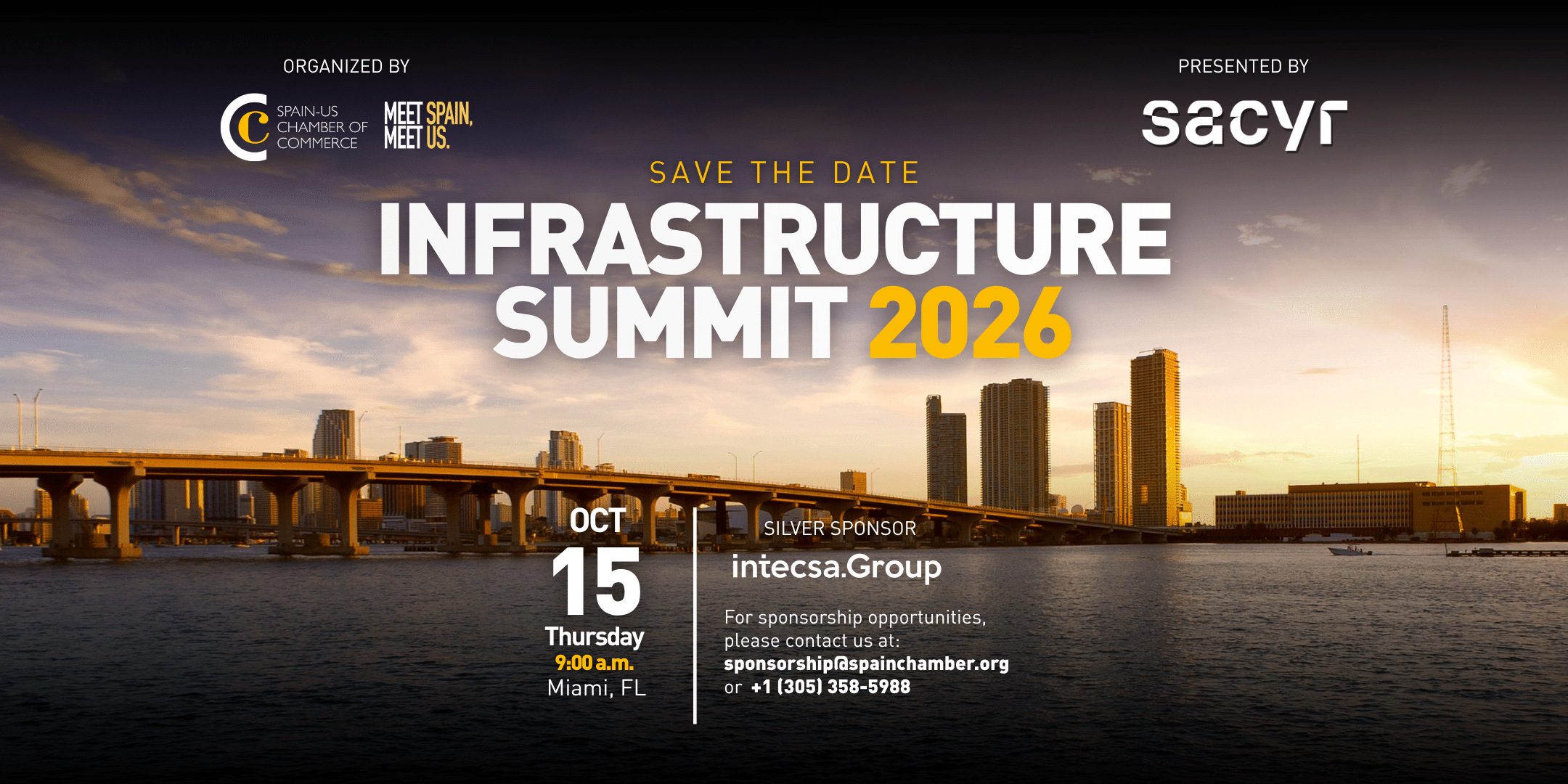 ORGANIZED BY

SPAIN-US CHAMBER OF COMMERCE

MEET SPAIN, MEET US.

PRESENTED BY

sacyr

SAVE THE DATE

INFRASTRUCTURE SUMMIT 2026

OCT
15
Thursday
9:00 a.m.
Miami, FL

SILVER SPONSOR

intecsa.Group

For sponsorship opportunities, please contact us at:
sponsorship@spainchamber.org
or +1 (305) 358-5988